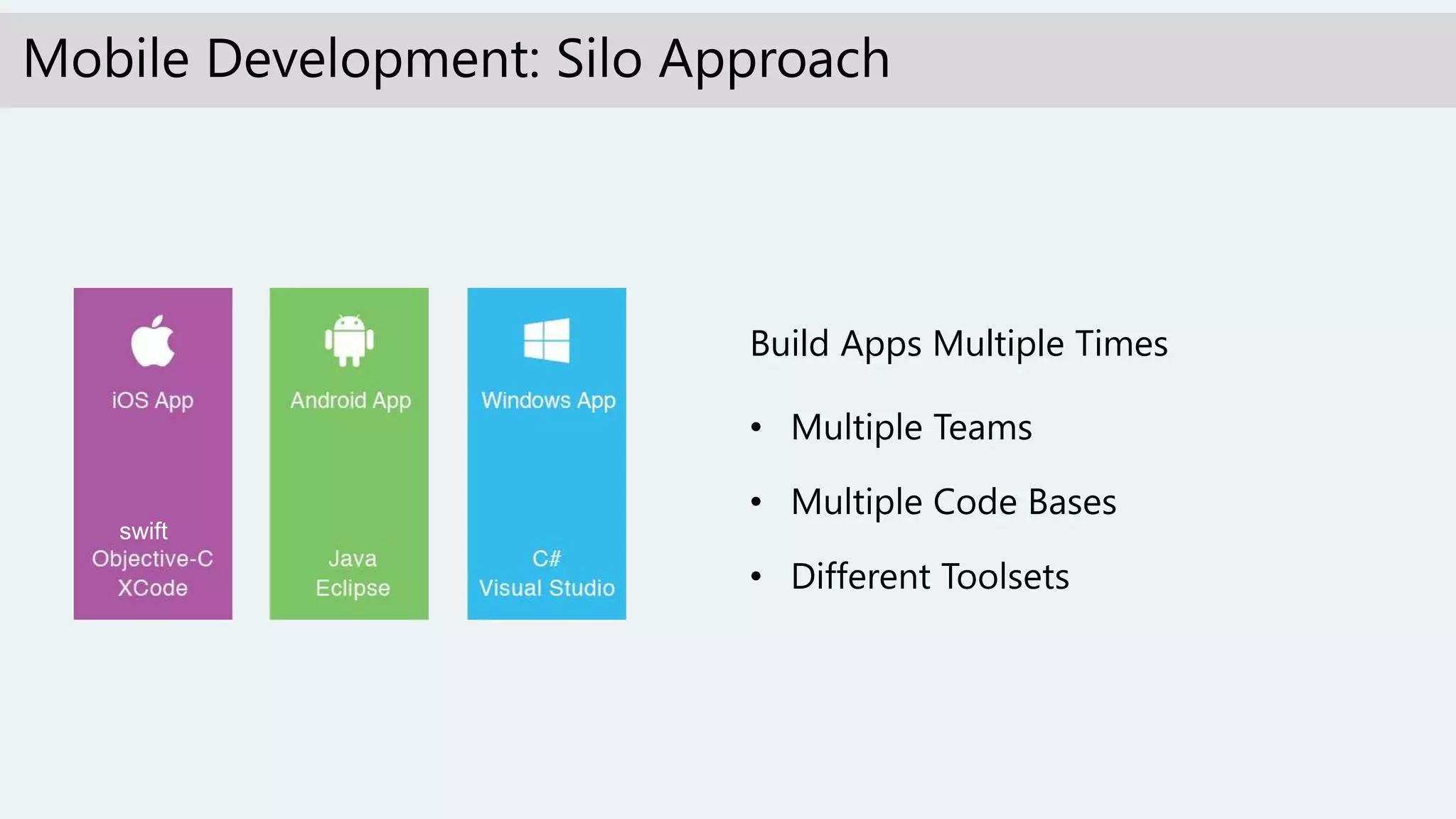 Mobile Development: Silo Approach

iOS App

swift
Objective-C
XCode

Android App

Java
Eclipse

Windows App

C#
Visual Studio

Build Apps Multiple Times

• Multiple Teams

• Multiple Code Bases

• Different Toolsets